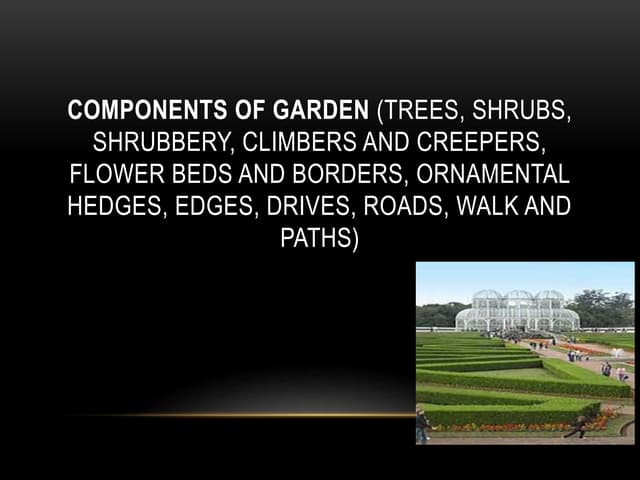 COMPONENTS OF GARDEN (TREES, SHRUBS, SHRUBBERY, CLIMBERS AND CREEPERS, FLOWER BEDS AND BORDERS, ORNAMENTAL HEDGES, EDGES, DRIVES, ROADS, WALK AND PATHS)